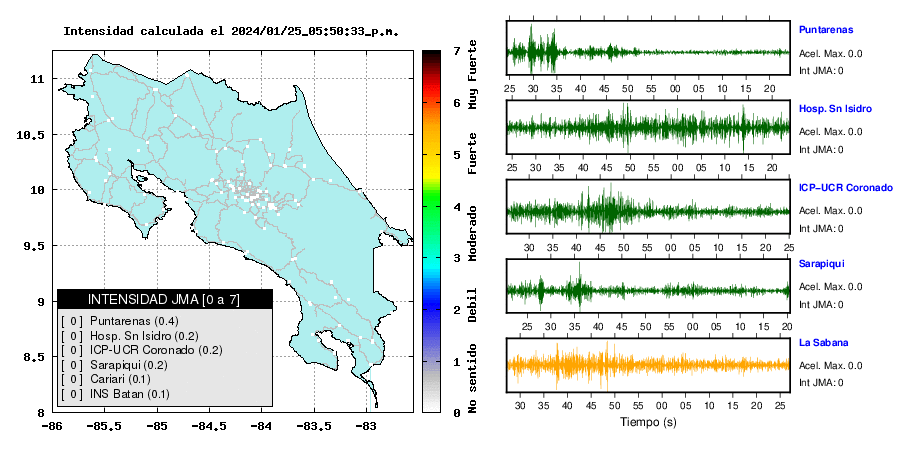 Intensidad calculada el 2024/01/25_05:50:33_p.m.

11
10.5
10
9.5
9
8.5
8

-86 -85.5 -85 -84.5 -84 -83.5 -83

INTENSIDAD JMA [0 a 7]
[ 0 ] Puntarenas (0.4)
[ 0 ] Hosp. Sn Isidro (0.2)
[ 0 ] ICP-UCR Coronado (0.2)
[ 0 ] Sarapiqui (0.2)
[ 0 ] Cariari (0.1)
[ 0 ] INS Batan (0.1)

7 6 5 4 3 2 1 0
Muy Fuerte
Fuerte
Moderado
Debil
No sentido

Puntarenas
Acel. Max. 0.0
Int JMA: 0
25 30 35 40 45 50 55 00 05 10 15 20

Hosp. Sn Isidro
Acel. Max. 0.0
Int JMA: 0
25 30 35 40 45 50 55 00 05 10 15 20

ICP-UCR Coronado
Acel. Max. 0.0
Int JMA: 0
30 35 40 45 50 55 00 05 10 15 20 25

Sarapiqui
Acel. Max. 0.0
Int JMA: 0
25 30 35 40 45 50 55 00 05 10 15 20

La Sabana
Acel. Max. 0.0
Int JMA: 0
30 35 40 45 50 55 00 05 10 15 20 25

Tiempo (s)